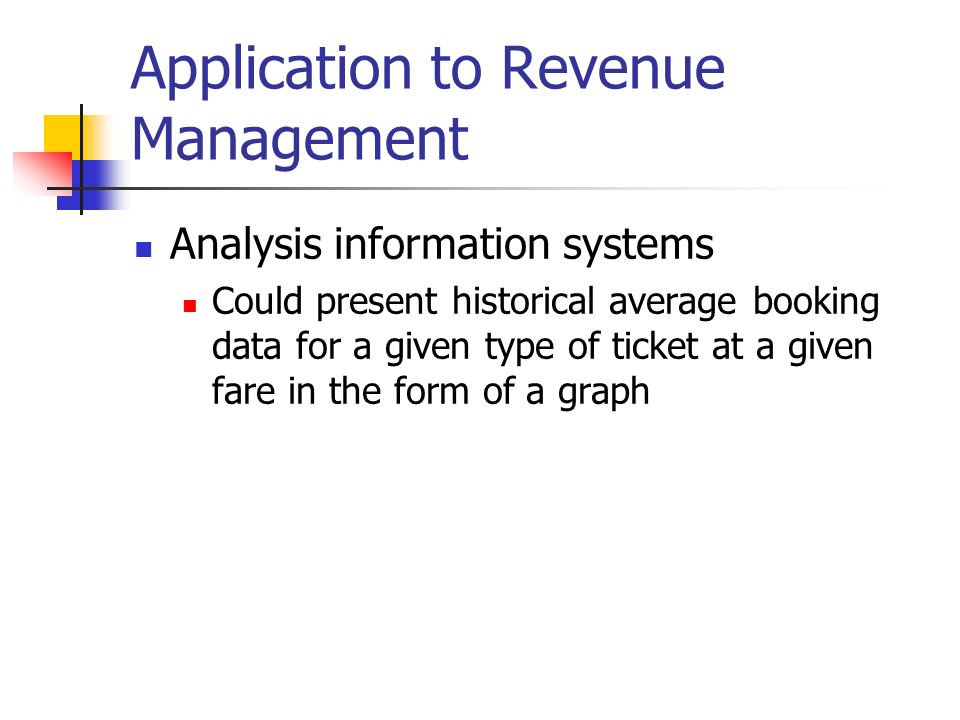 Application to Revenue Management

Analysis information systems

Could present historical average booking data for a given type of ticket at a given fare in the form of a graph